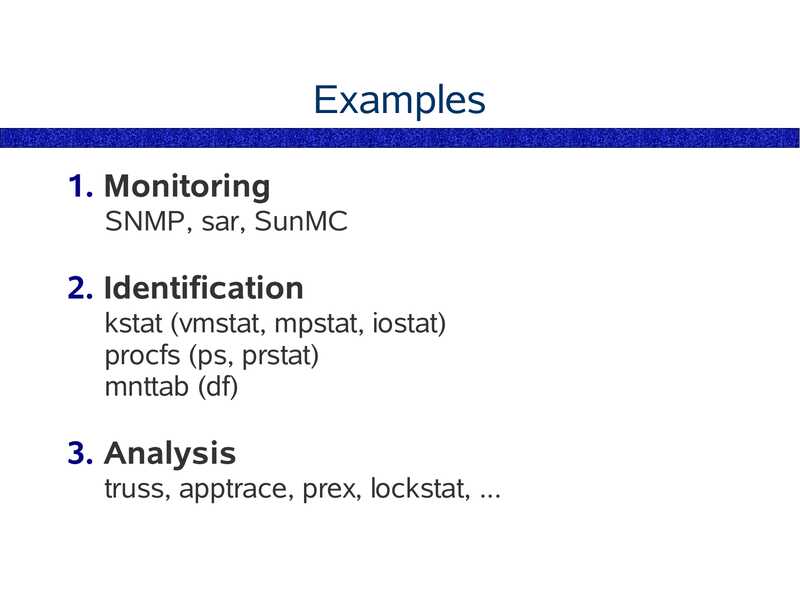 Examples

1. Monitoring
SNMP, sar, SunMC

2. Identification
kstat (vmstat, mpstat, iostat)
procfs (ps, prstat)
mnttab (df)

3. Analysis
truss, apptrace, prex, lockstat, ...